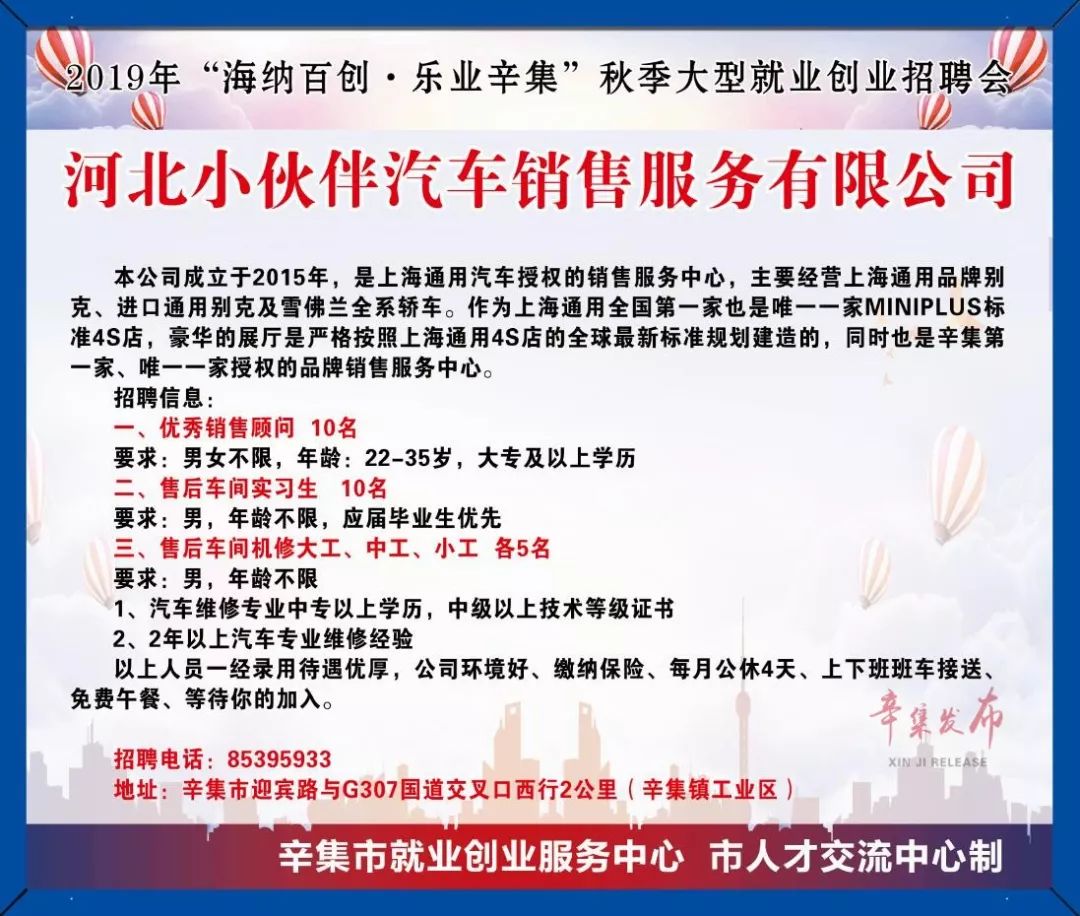 2019年“海纳百创·乐业辛集”秋季大型就业创业招聘会

河北小伙伴汽车销售服务有限公司

本公司成立于2015年，是上海通用汽车授权的销售服务中心，主要经营上海通用品牌别克、进口通用别克及雪佛兰全系轿车。作为上海通用全国第一家也是唯一一家MINIPLUS标准4S店，豪华的展厅是严格按照上海通用4S店的全球最新标准规划建造的，同时也是辛集第一家、唯一一家授权的品牌销售服务中心。

招聘信息：

一、优秀销售顾问 10名

要求：男女不限，年龄：22-35岁，大专及以上学历

二、售后车间实习生 10名

要求：男，年龄不限，应届毕业生优先

三、售后车间机修大工、中工、小工 各5名

要求：男，年龄不限

1、汽车维修专业中专以上学历，中级以上技术等级证书

2、2年以上汽车专业维修经验

以上人员一经录用待遇优厚，公司环境好、缴纳保险、每月公休4天、上下班班车接送、免费午餐、等待你的加入。

辛集发布
XIN JI RELEASE

招聘电话：85395933

地址：辛集市迎宾路与G307国道交叉口西行2公里（辛集镇工业区）

辛集市就业创业服务中心 市人才交流中心制